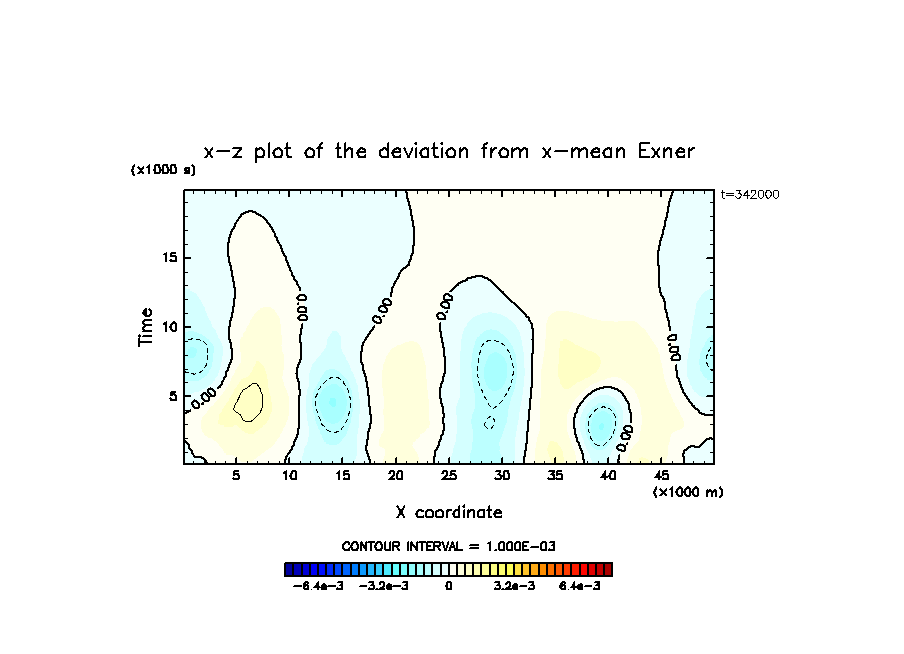 x−z plot of the deviation from x−mean Exner

(x1000 s)

t=342000

Time

15

10

5

0.00

0.00

0.00

0.00

0.00

0.00

5 10 15 20 25 30 35 40 45

(x1000 m)

X coordinate

CONTOUR INTERVAL = 1.000E−03

−6.4e−3 −3.2e−3 0 3.2e−3 6.4e−3